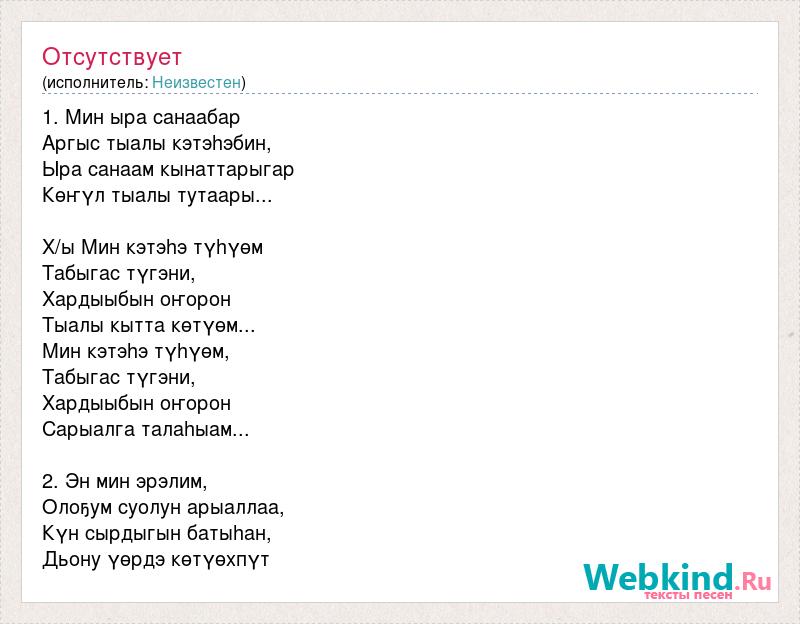 Отсутствует
(исполнитель: Неизвестен)

1. Мин ыра санаабар
Аргыс тыалы кэтэһэбин,
Ыра санаам кынаттарыгар
Көҥүл тыалы тутаары...

Х/ы Мин кэтэһэ түһүөм
Табыгас түгэни,
Хардыыбын оҥорон
Тыалы кытта көтүөм...
Мин кэтэһэ түһүөм,
Табыгас түгэни,
Хардыыбын оҥорон
Сарыалга талаһыам...

2. Эн мин эрэлим,
Олоҕум суолун арыаллаа,
Күн сырдыгын батыһан,
Дьону үөрдэ көтүөхпүт

Webkind.Ru
тексты песен